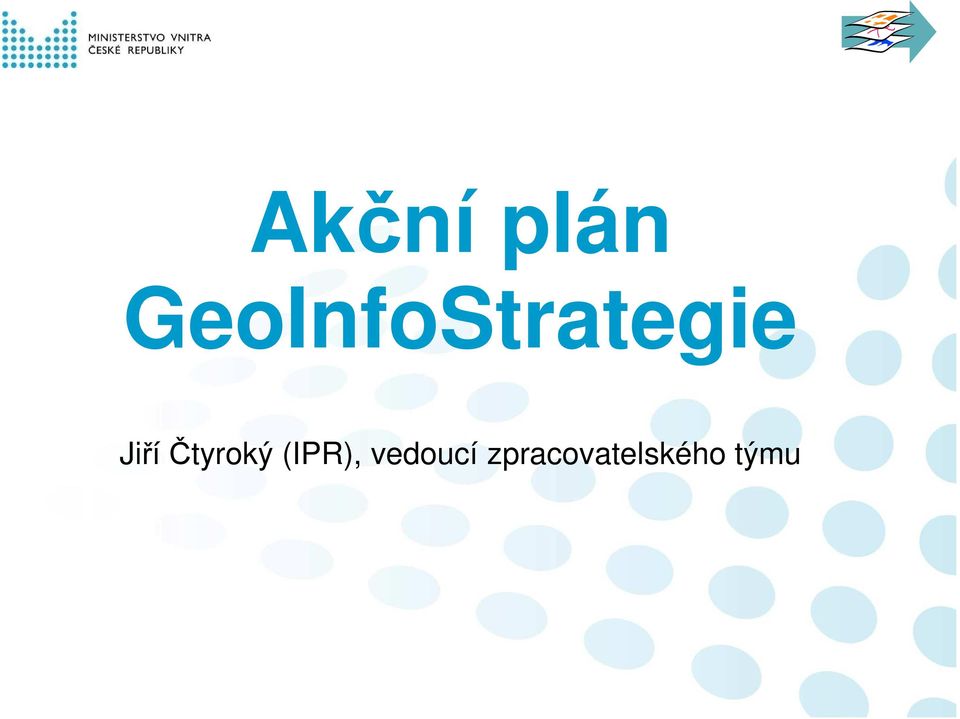 MINISTERSTVO VNITRA
ČESKÉ REPUBLIKY

Akční plán GeoInfoStrategie

Jiří Čtyroký (IPR), vedoucí zpracovatelského týmu